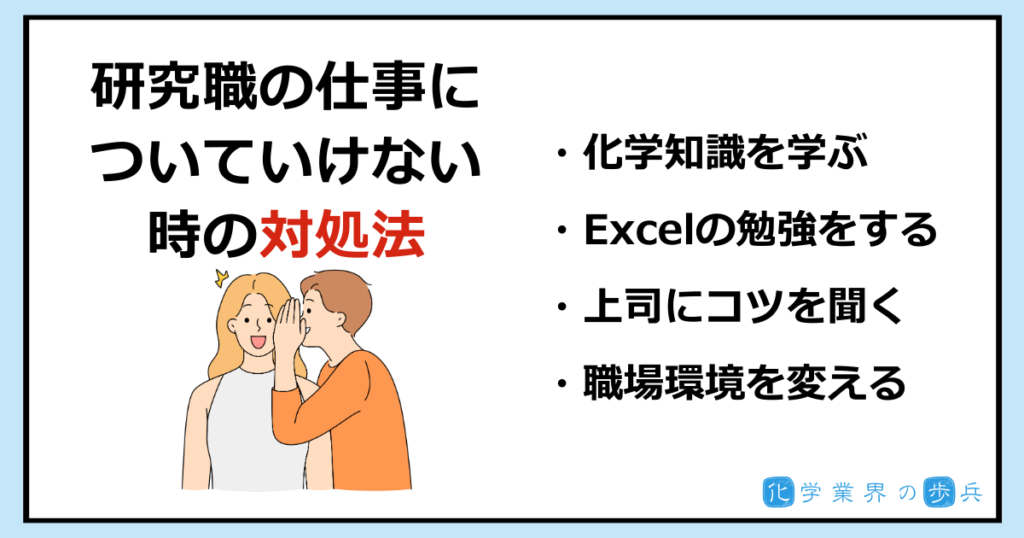 研究職の仕事についていけない時の対処法

・化学知識を学ぶ
・Excelの勉強をする
・上司にコツを聞く
・職場環境を変える

化学業界の歩兵